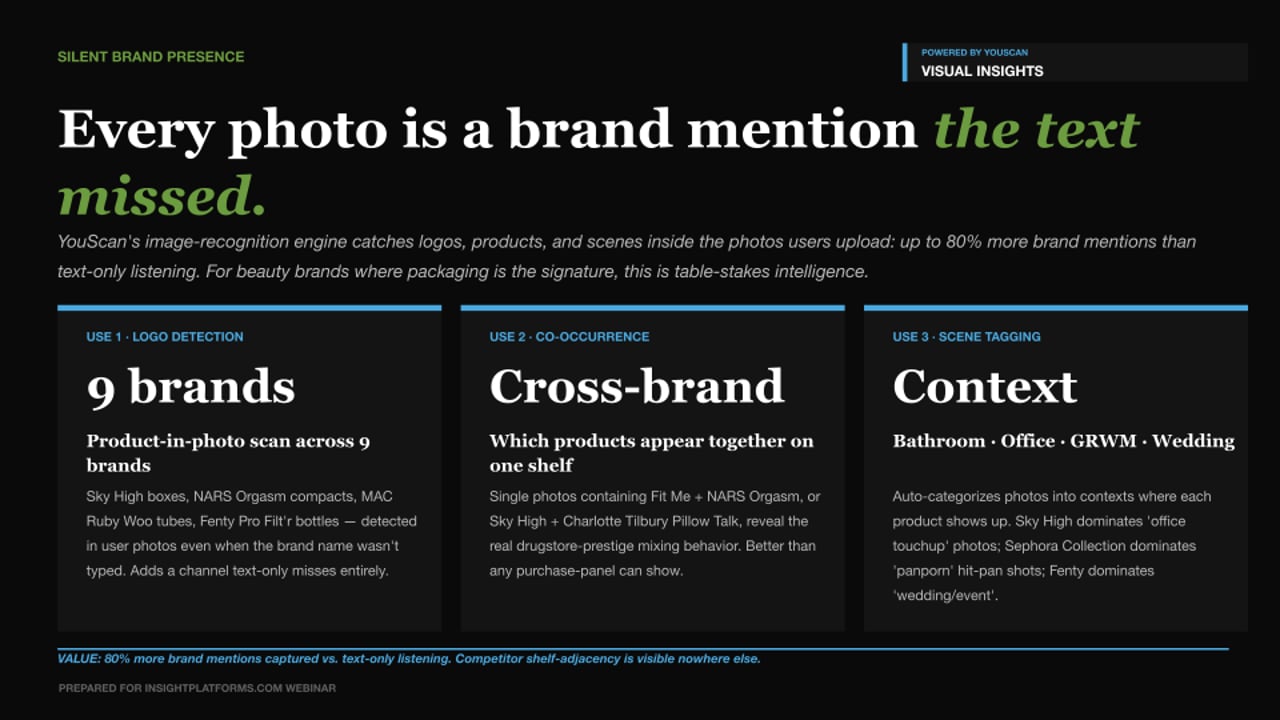 SILENT BRAND PRESENCE

POWERED BY YOUSCAN
VISUAL INSIGHTS

Every photo is a brand mention the text missed.

YouScan's image-recognition engine catches logos, products, and scenes inside the photos users upload: up to 80% more brand mentions than text-only listening. For beauty brands where packaging is the signature, this is table-stakes intelligence.

USE 1 · LOGO DETECTION

9 brands

Product-in-photo scan across 9 brands

Sky High boxes, NARS Orgasm compacts, MAC Ruby Woo tubes, Fenty Pro Filt'r bottles — detected in user photos even when the brand name wasn't typed. Adds a channel text-only misses entirely.

USE 2 · CO-OCCURRENCE

Cross-brand

Which products appear together on one shelf

Single photos containing Fit Me + NARS Orgasm, or Sky High + Charlotte Tilbury Pillow Talk, reveal the real drugstore-prestige mixing behavior. Better than any purchase-panel can show.

USE 3 · SCENE TAGGING

Context

Bathroom · Office · GRWM · Wedding

Auto-categorizes photos into contexts where each product shows up. Sky High dominates 'office touchup' photos; Sephora Collection dominates 'panporn' hit-pan shots; Fenty dominates 'wedding/event'.

VALUE: 80% more brand mentions captured vs. text-only listening. Competitor shelf-adjacency is visible nowhere else.

PREPARED FOR INSIGHTPLATFORMS.COM WEBINAR